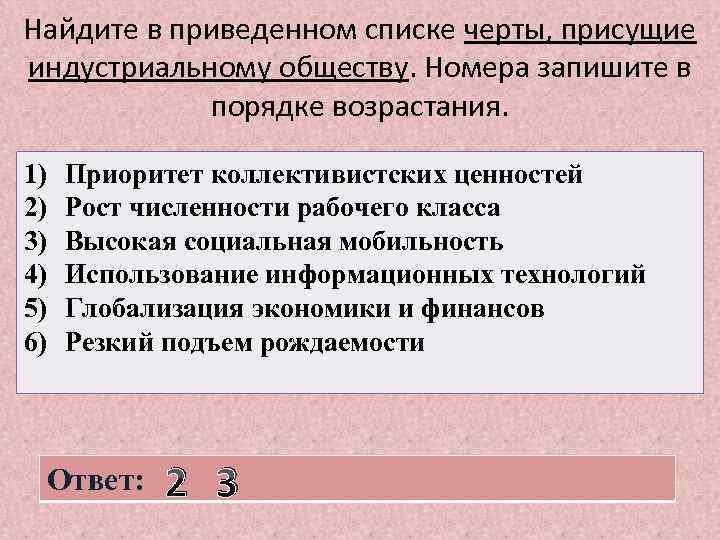 Найдите в приведенном списке черты, присущие индустриальному обществу. Номера запишите в порядке возрастания.

1) Приоритет коллективистских ценностей
2) Рост численности рабочего класса
3) Высокая социальная мобильность
4) Использование информационных технологий
5) Глобализация экономики и финансов
6) Резкий подъем рождаемости

Ответ: 2 3